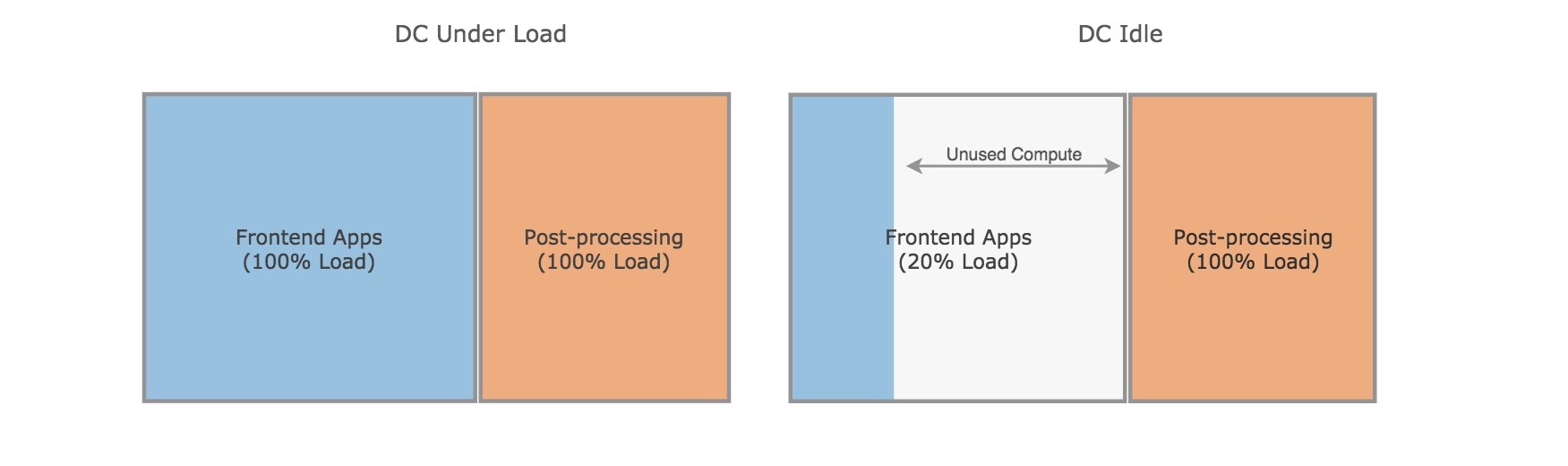 DC Under Load

Frontend Apps
(100% Load)

Post-processing
(100% Load)

DC Idle

Unused Compute

Frontend Apps
(20% Load)

Post-processing
(100% Load)